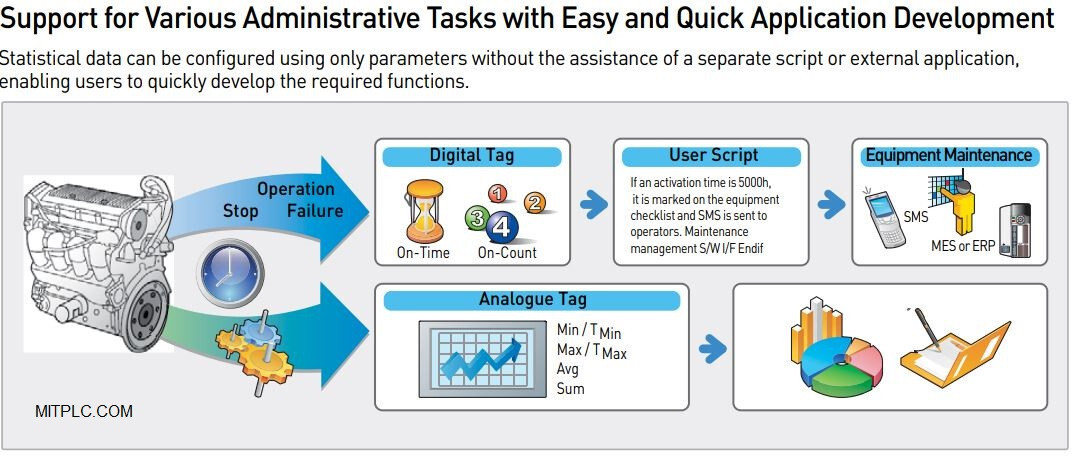 Support for Various Administrative Tasks with Easy and Quick Application Development

Statistical data can be configured using only parameters without the assistance of a separate script or external application, enabling users to quickly develop the required functions.

Operation
Stop Failure

Digital Tag

1 2 3 4

On-Time On-Count

User Script

If an activation time is 5000h, it is marked on the equipment checklist and SMS is sent to operators. Maintenance management S/W I/F Endif

Equipment Maintenance

SMS

MES or ERP

Analogue Tag

Min / $T_{Min}$
Max / $T_{Max}$
Avg
Sum

MITPLC.COM